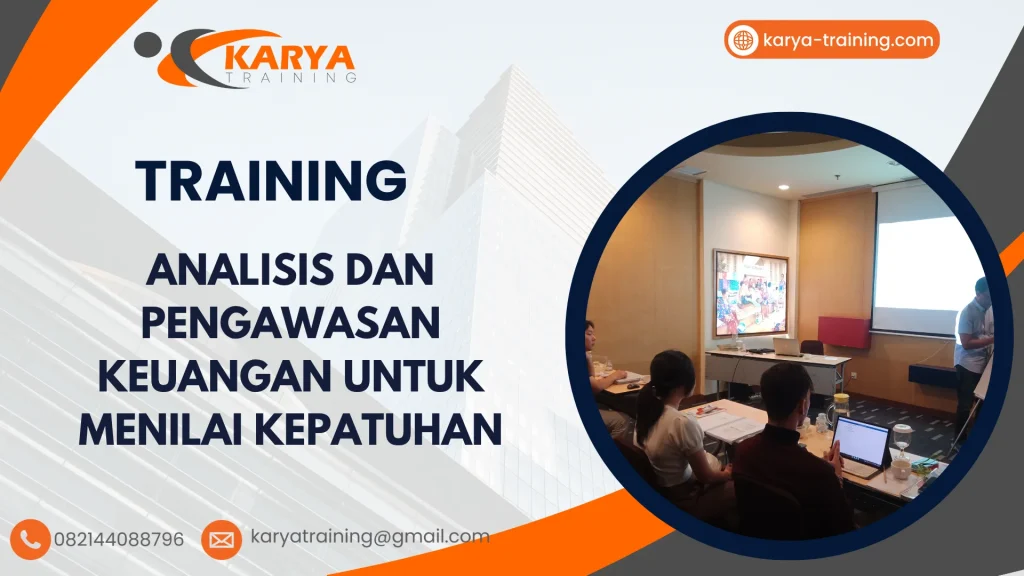 KARYA
TRAINING

karya-training.com

TRAINING

ANALISIS DAN PENGAWASAN KEUANGAN UNTUK MENILAI KEPATUHAN

082144088796

karyatraining@gmail.com